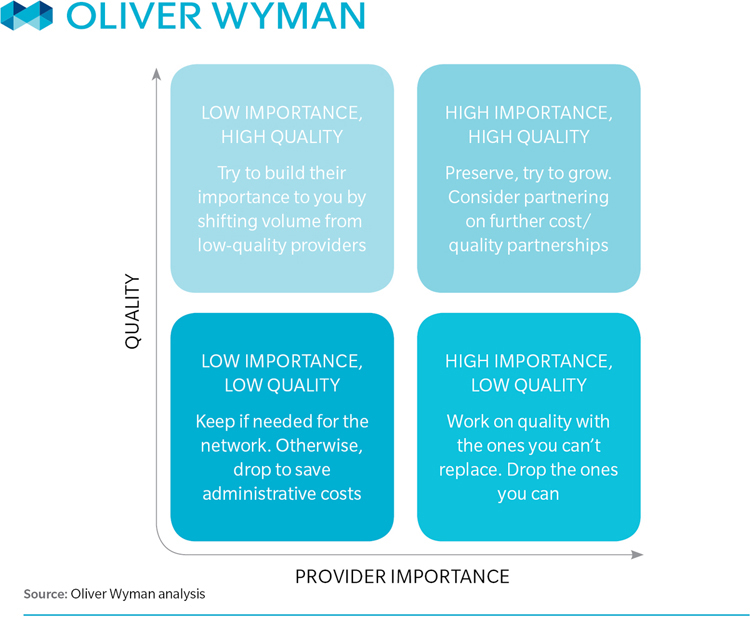 OLIVER WYMAN

QUALITY

LOW IMPORTANCE, HIGH QUALITY

Try to build their importance to you by shifting volume from low-quality providers

HIGH IMPORTANCE, HIGH QUALITY

Preserve, try to grow. Consider partnering on further cost/ quality partnerships

LOW IMPORTANCE, LOW QUALITY

Keep if needed for the network. Otherwise, drop to save administrative costs

HIGH IMPORTANCE, LOW QUALITY

Work on quality with the ones you can't replace. Drop the ones you can

PROVIDER IMPORTANCE

Source: Oliver Wyman analysis